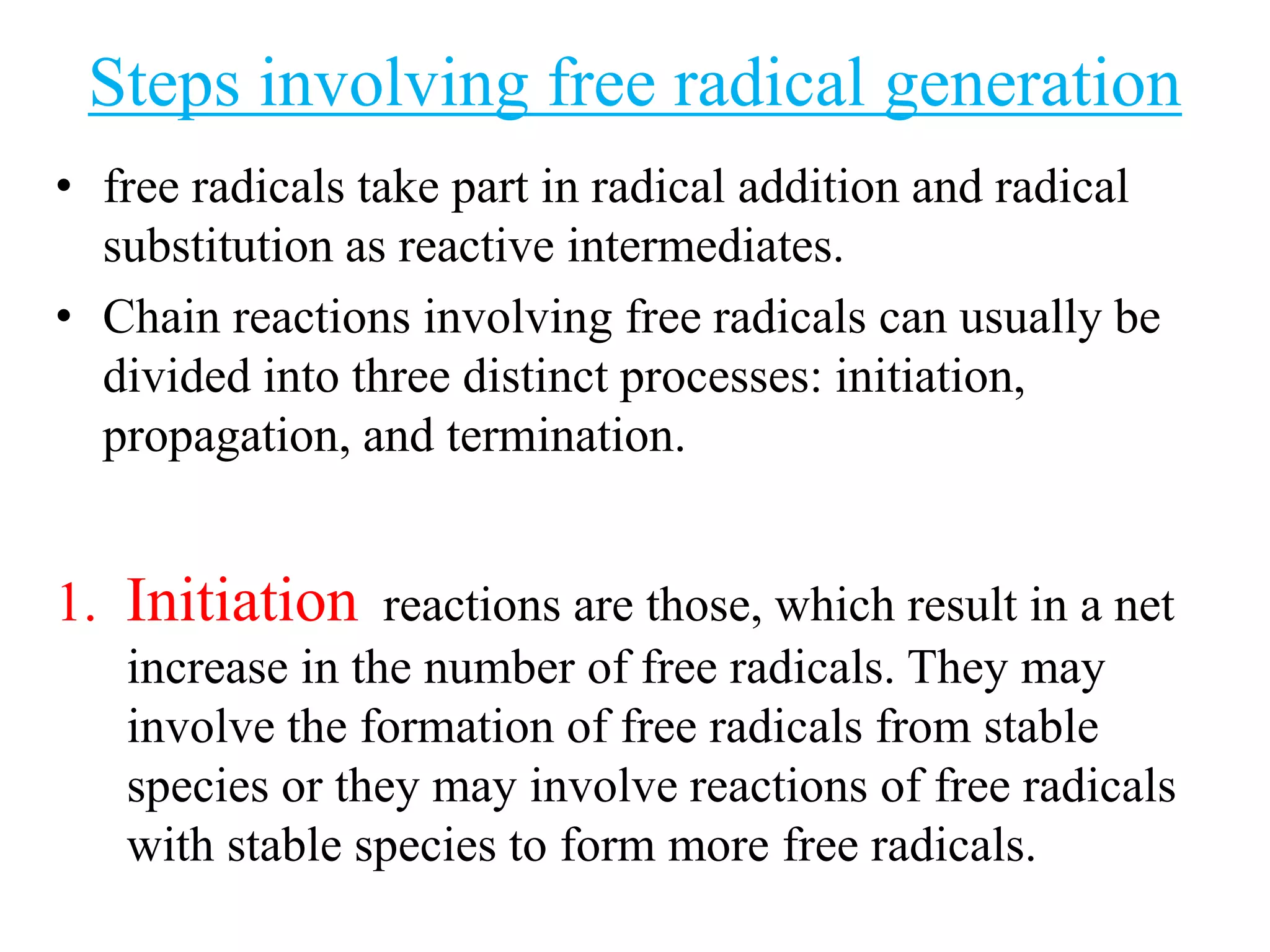 Steps involving free radical generation

• free radicals take part in radical addition and radical substitution as reactive intermediates.

• Chain reactions involving free radicals can usually be divided into three distinct processes: initiation, propagation, and termination.

1. Initiation reactions are those, which result in a net increase in the number of free radicals. They may involve the formation of free radicals from stable species or they may involve reactions of free radicals with stable species to form more free radicals.